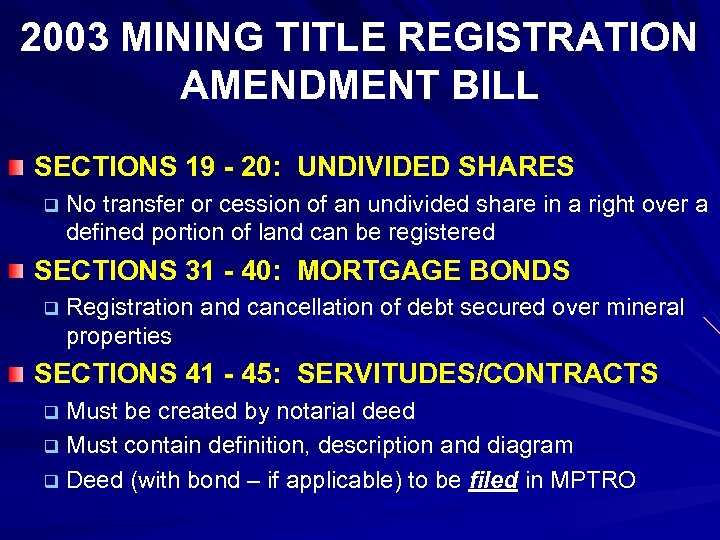 2003 MINING TITLE REGISTRATION AMENDMENT BILL

SECTIONS 19 - 20: UNDIVIDED SHARES

No transfer or cession of an undivided share in a right over a defined portion of land can be registered

SECTIONS 31 - 40: MORTGAGE BONDS

Registration and cancellation of debt secured over mineral properties

SECTIONS 41 - 45: SERVITUDES/CONTRACTS

Must be created by notarial deed

Must contain definition, description and diagram

Deed (with bond – if applicable) to be filed in MPTRO